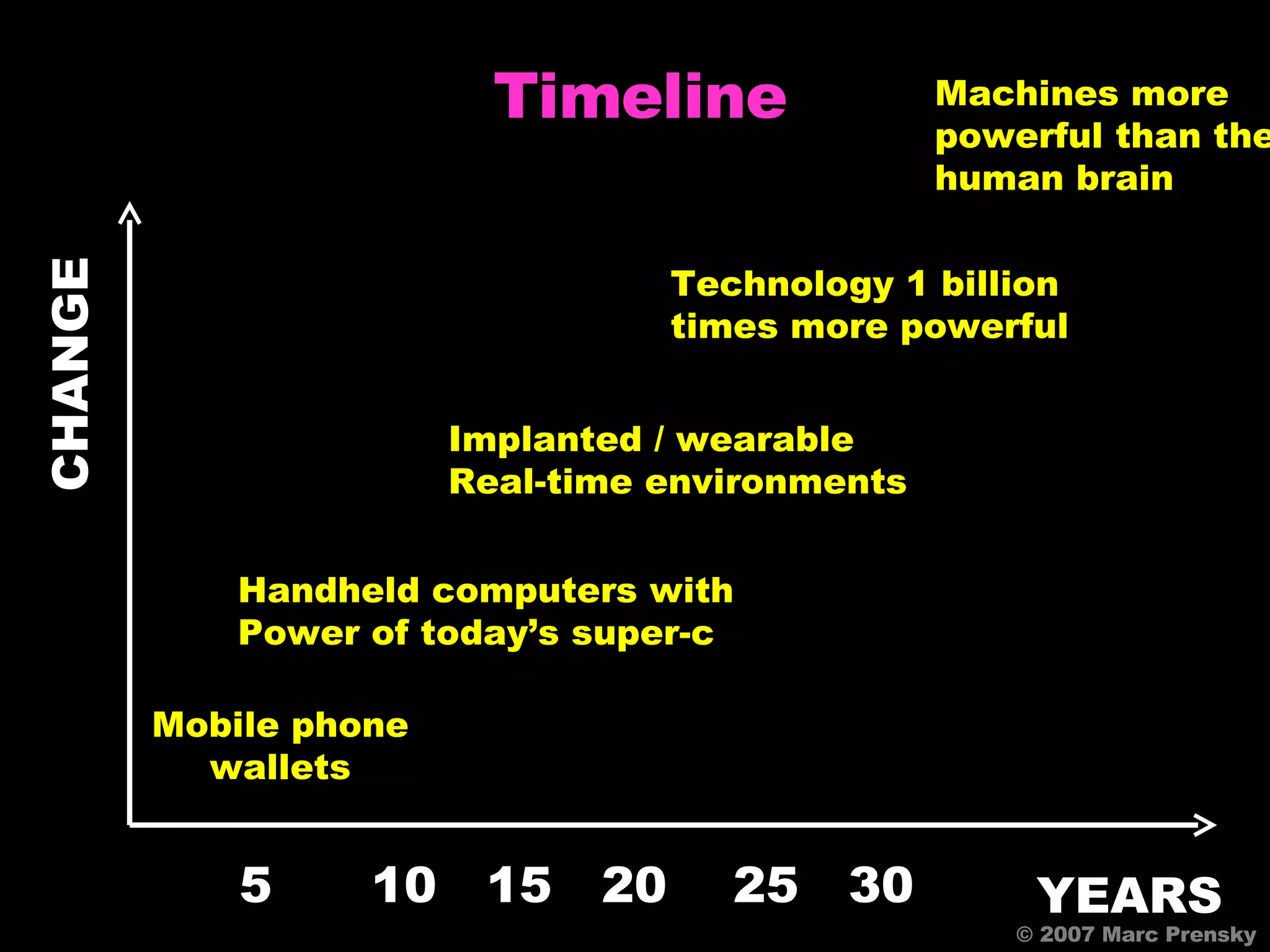 Timeline

Machines more powerful than the human brain

CHANGE

Technology 1 billion times more powerful

Implanted / wearable Real-time environments

Handheld computers with Power of today's super-c

Mobile phone wallets

5 10 15 20 25 30

YEARS

© 2007 Marc Prensky